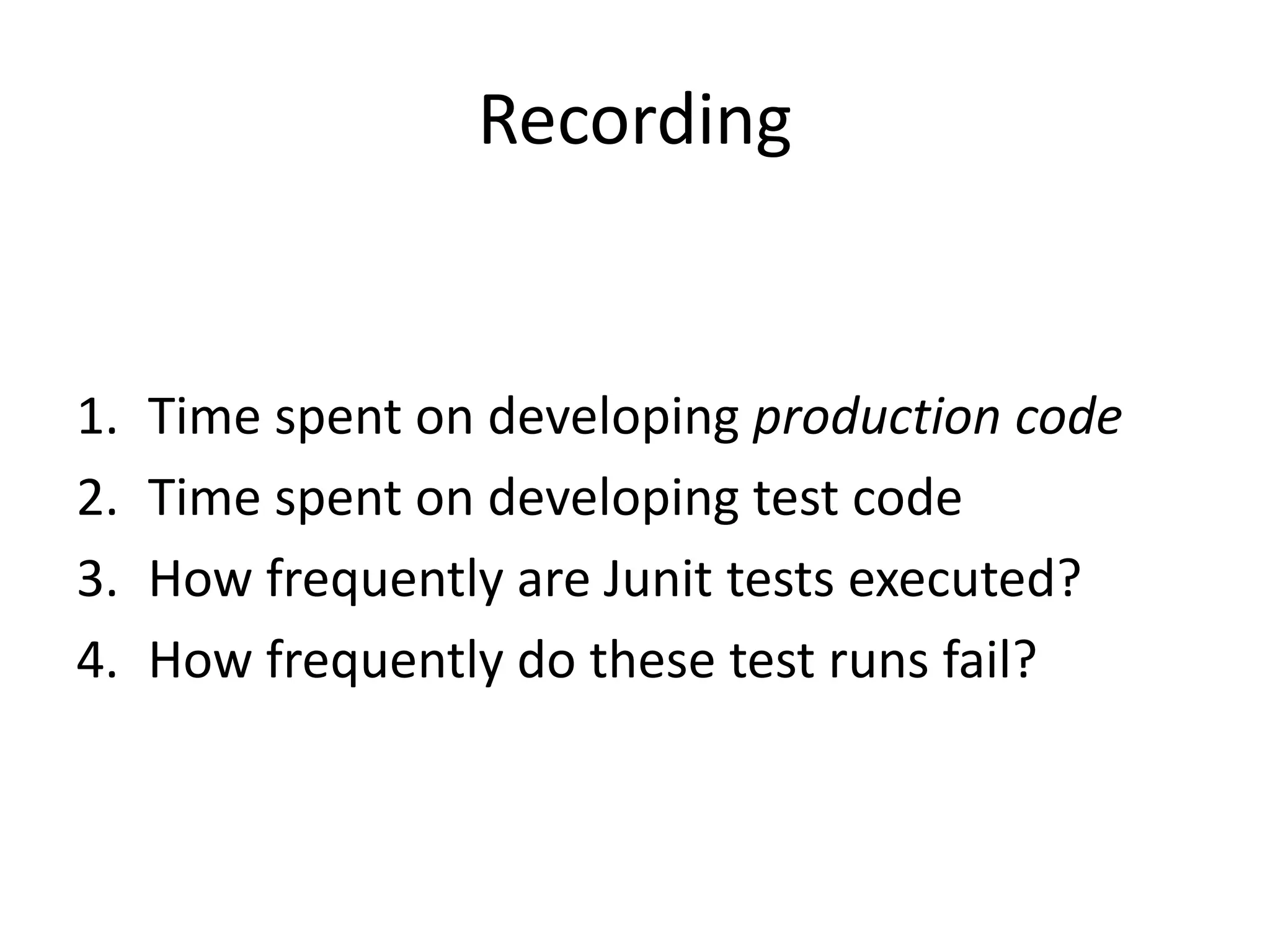 Recording

1. Time spent on developing production code
2. Time spent on developing test code
3. How frequently are Junit tests executed?
4. How frequently do these test runs fail?